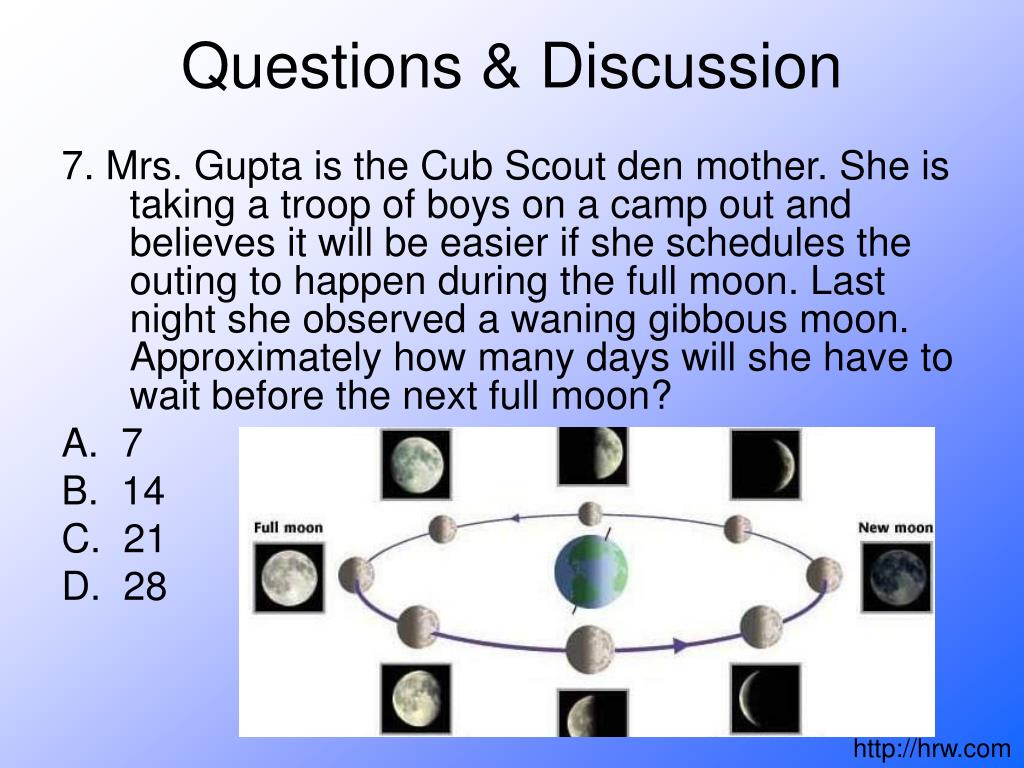 Questions & Discussion

7. Mrs. Gupta is the Cub Scout den mother. She is taking a troop of boys on a camp out and believes it will be easier if she schedules the outing to happen during the full moon. Last night she observed a waning gibbous moon. Approximately how many days will she have to wait before the next full moon?

A. 7
B. 14
C. 21
D. 28

Full moon

New moon

http://hrw.com